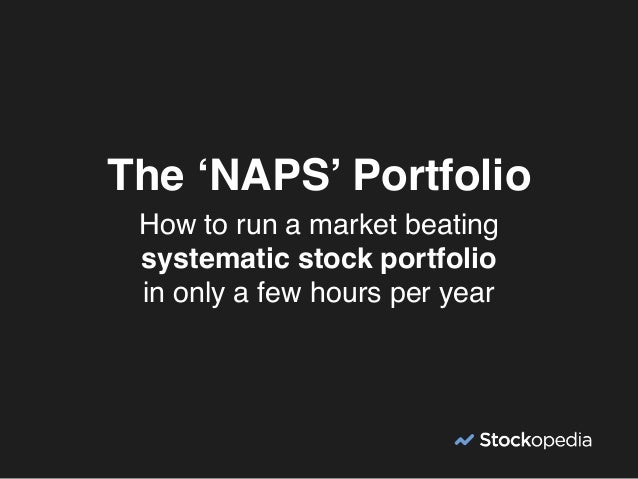 The ‘NAPS’ Portfolio

How to run a market beating systematic stock portfolio in only a few hours per year

Stockopedia